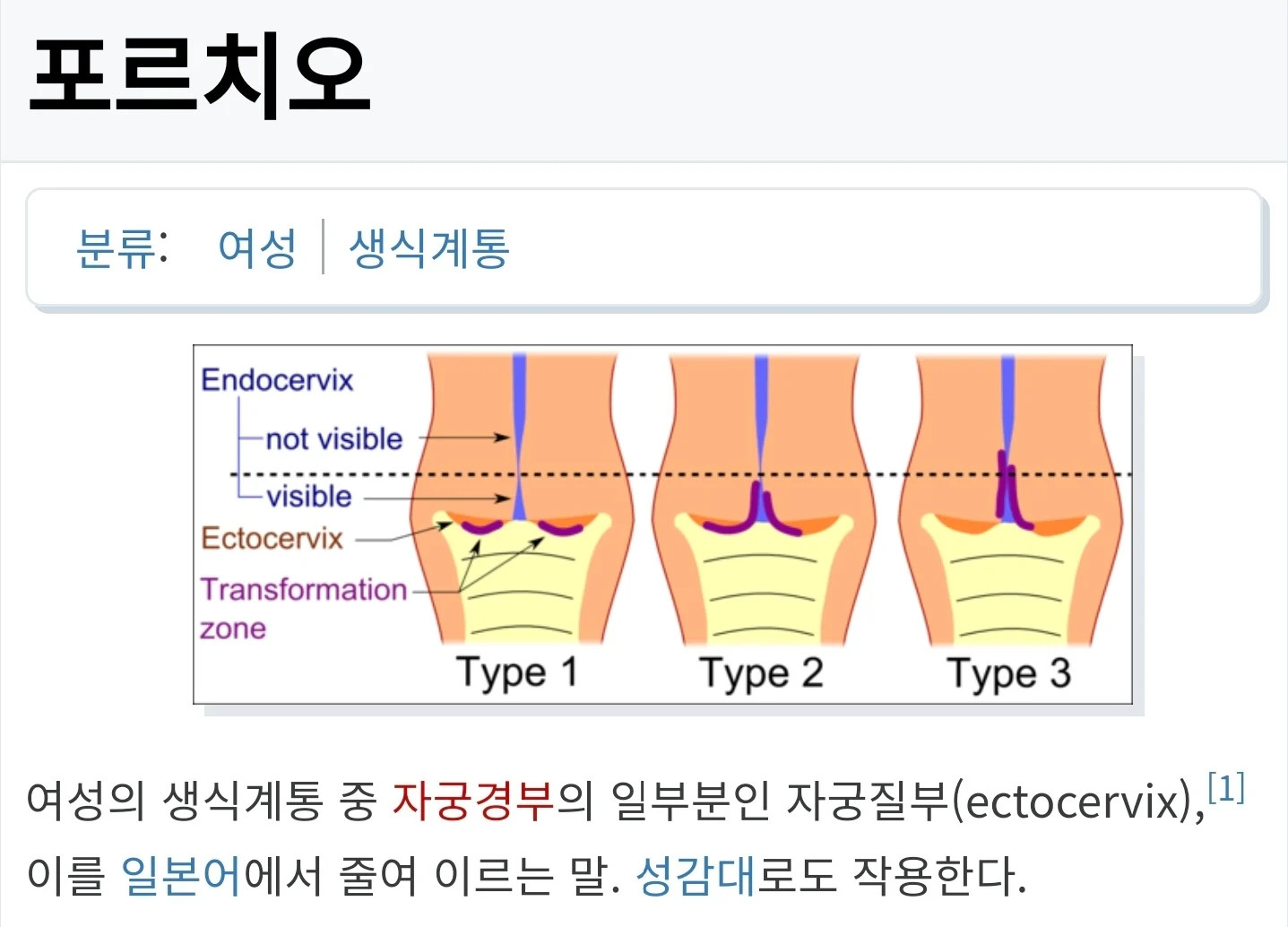 포르치오

분류: 여성 | 생식계통

Endocervix
not visible
visible
Ectocervix
Transformation zone
Type 1
Type 2
Type 3

여성의 생식계통 중 자궁경부의 일부분인 자궁질부(ectocervix),[1] 이를 일본어에서 줄여 이르는 말. 성감대로도 작용한다.